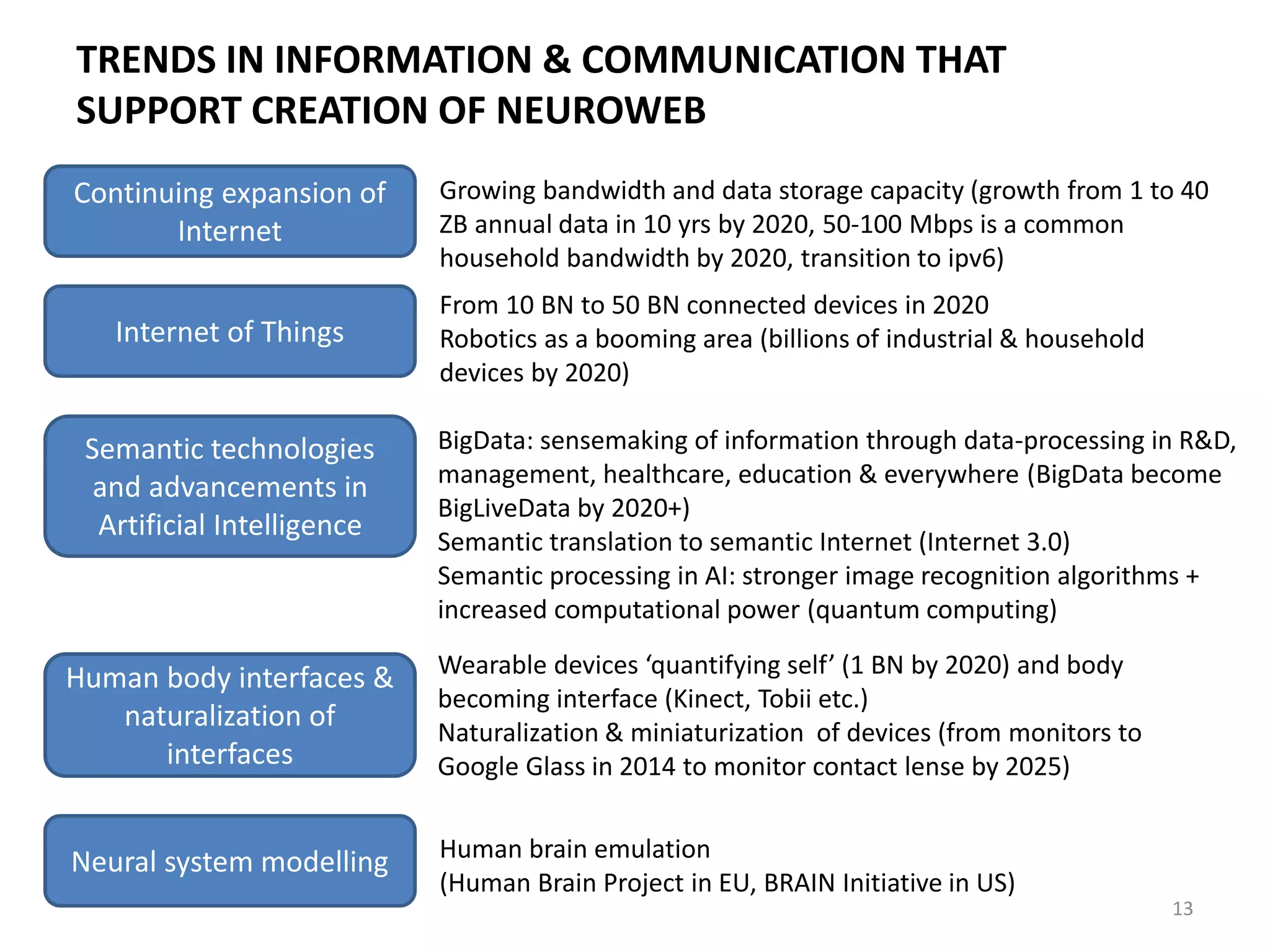 TRENDS IN INFORMATION & COMMUNICATION THAT SUPPORT CREATION OF NEUROWEB

Continuing expansion of Internet

Growing bandwidth and data storage capacity (growth from 1 to 40 ZB annual data in 10 yrs by 2020, 50-100 Mbps is a common household bandwidth by 2020, transition to ipv6)

Internet of Things

From 10 BN to 50 BN connected devices in 2020
Robotics as a booming area (billions of industrial & household devices by 2020)

Semantic technologies and advancements in Artificial Intelligence

BigData: sensemaking of information through data-processing in R&D, management, healthcare, education & everywhere (BigData become BigLiveData by 2020+)
Semantic translation to semantic Internet (Internet 3.0)
Semantic processing in AI: stronger image recognition algorithms + increased computational power (quantum computing)

Human body interfaces & naturalization of interfaces

Wearable devices ‘quantifying self’ (1 BN by 2020) and body becoming interface (Kinect, Tobii etc.)
Naturalization & miniaturization of devices (from monitors to Google Glass in 2014 to monitor contact lense by 2025)

Neural system modelling

Human brain emulation
(Human Brain Project in EU, BRAIN Initiative in US)

13